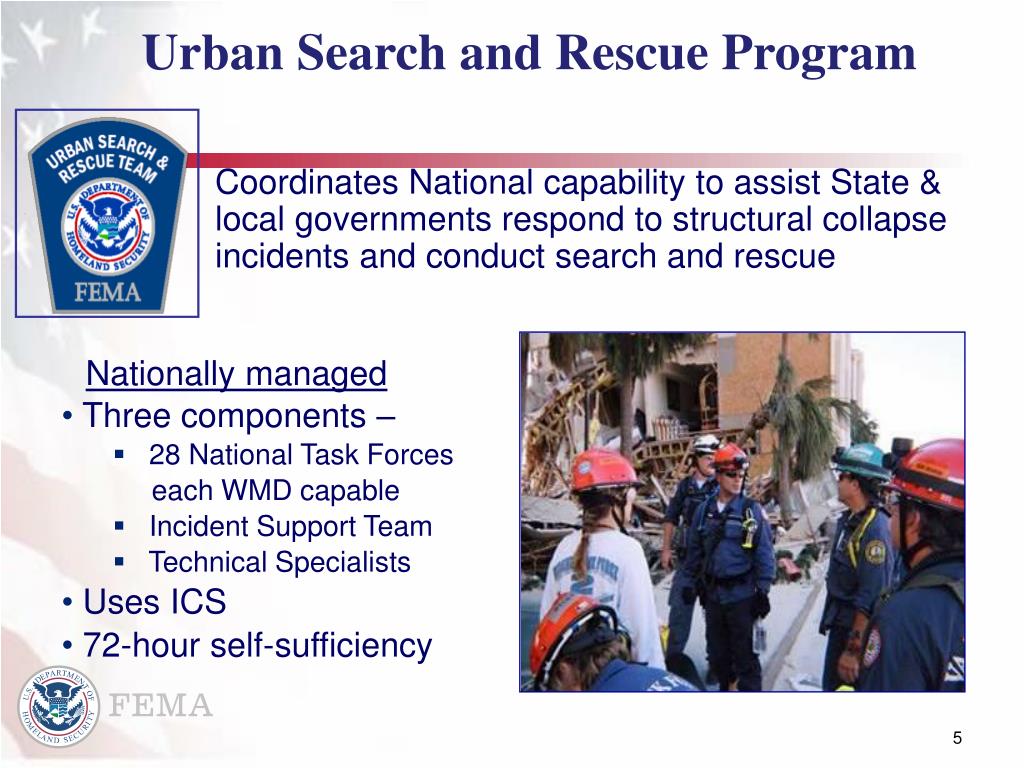 Urban Search and Rescue Program

URBAN SEARCH & RESCUE TEAM
U.S. DEPARTMENT OF HOMELAND SECURITY
FEMA

Coordinates National capability to assist State & local governments respond to structural collapse incidents and conduct search and rescue

Nationally managed
• Three components –
▪ 28 National Task Forces each WMD capable
▪ Incident Support Team
▪ Technical Specialists
• Uses ICS
• 72-hour self-sufficiency

U.S. DEPARTMENT OF HOMELAND SECURITY
FEMA

5